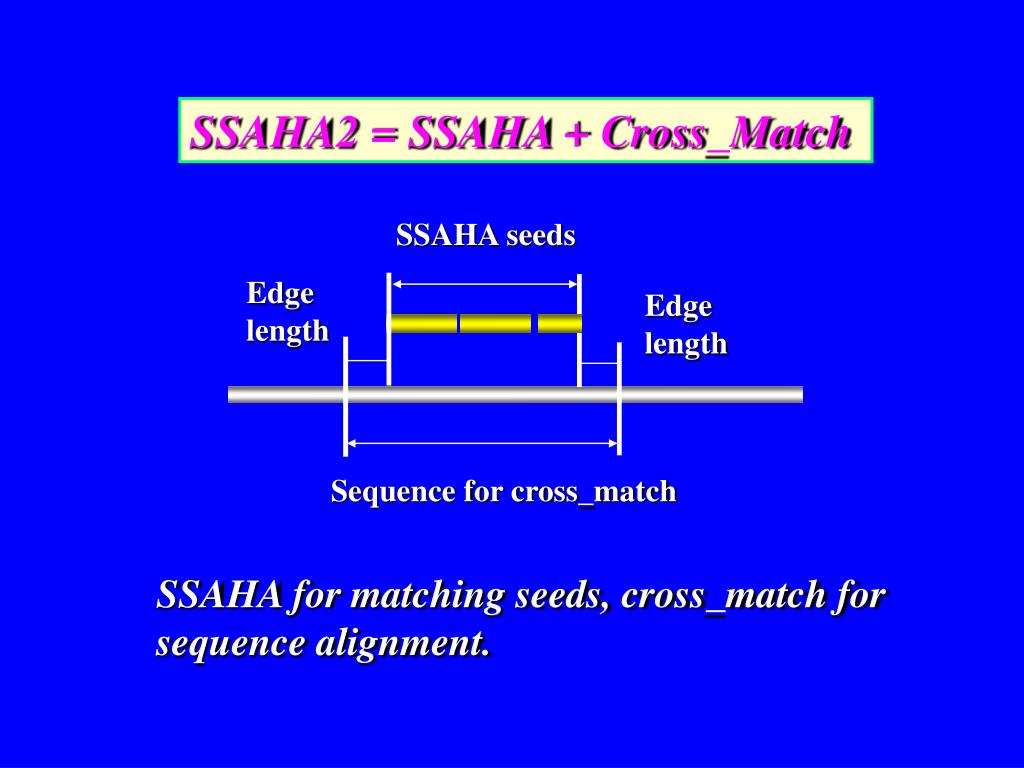 SSAHA2 = SSAHA + Cross_Match

SSAHA seeds

Edge length

Edge length

Sequence for cross_match

SSAHA for matching seeds, cross_match for sequence alignment.